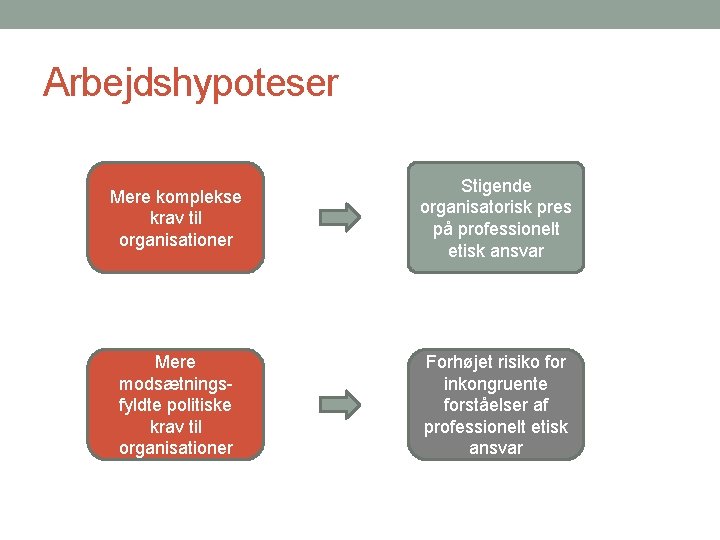 Arbejdshypoteser

Mere komplekse krav til organisationer

Stigende organisatorisk pres på professionelt etisk ansvar

Mere modsætningsfyldte politiske krav til organisationer

Forhøjet risiko for inkongruente forståelser af professionelt etisk ansvar